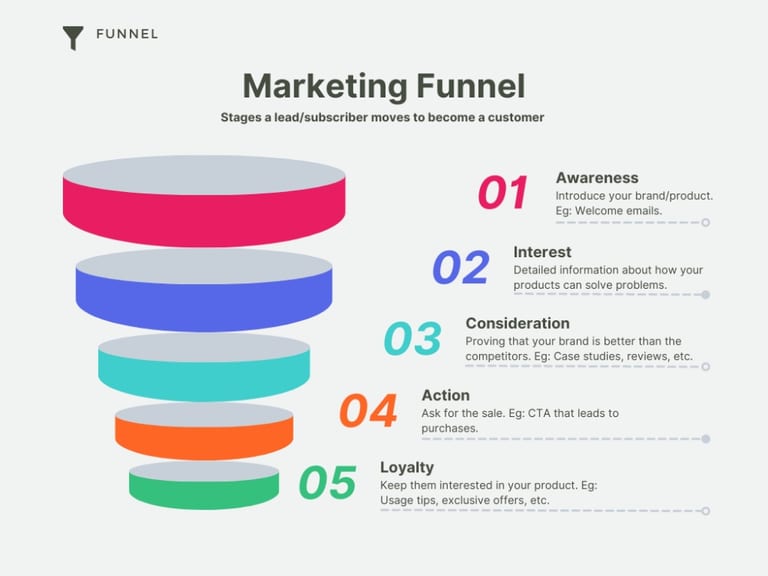 FUNNEL

Marketing Funnel

Stages a lead/subscriber moves to become a customer

01
Awareness
Introduce your brand/product. Eg: Welcome emails.

02
Interest
Detailed information about how your products can solve problems.

03
Consideration
Proving that your brand is better than the competitors. Eg: Case studies, reviews, etc.

04
Action
Ask for the sale. Eg: CTA that leads to purchases.

05
Loyalty
Keep them interested in your product. Eg: Usage tips, exclusive offers, etc.